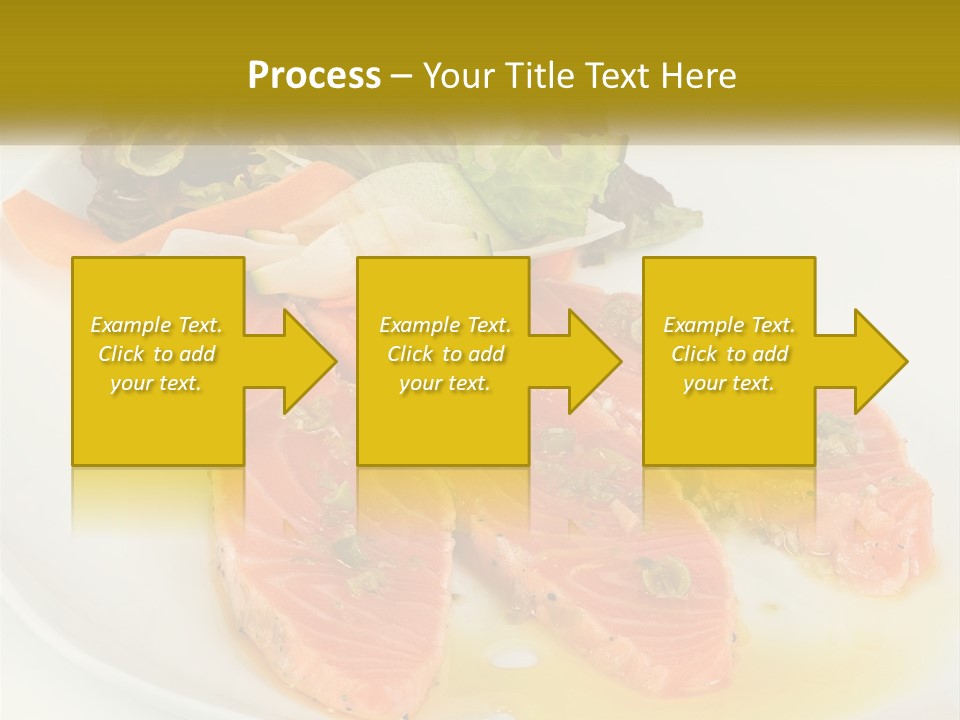 Process – Your Title Text Here

Example Text. Click to add your text.

Example Text. Click to add your text.

Example Text. Click to add your text.